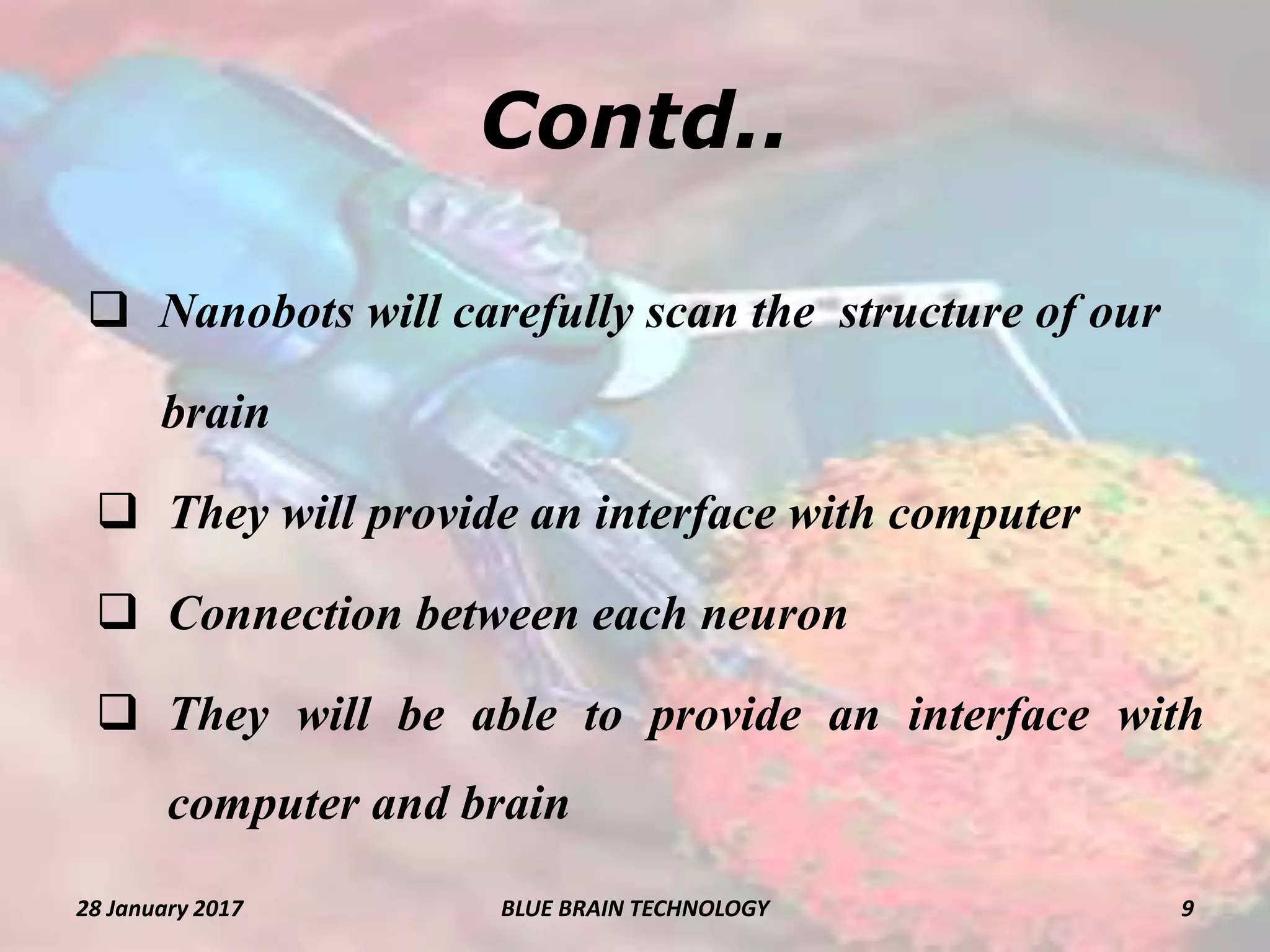 Contd..

❑ Nanobots will carefully scan the structure of our brain

❑ They will provide an interface with computer

❑ Connection between each neuron

❑ They will be able to provide an interface with computer and brain

28 January 2017 BLUE BRAIN TECHNOLOGY 9